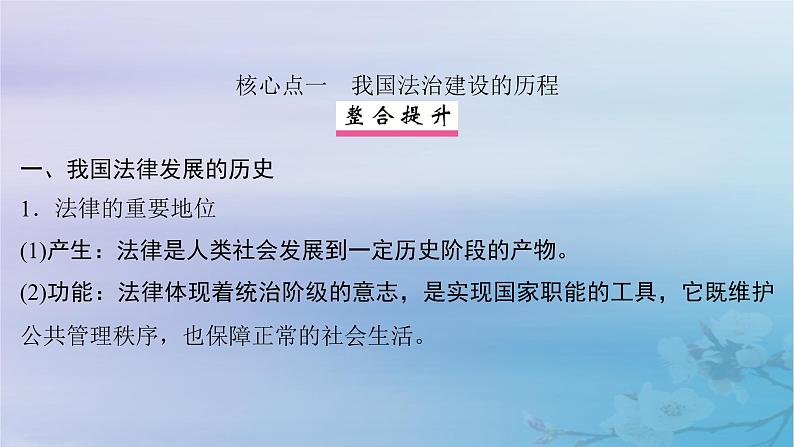 核心点一　我国法治建设的历程

整合提升

一、我国法律发展的历史

1．法律的重要地位

(1)产生：法律是人类社会发展到一定历史阶段的产物。

(2)功能：法律体现着统治阶级的意志，是实现国家职能的工具，它既维护公共管理秩序，也保障正常的社会生活。